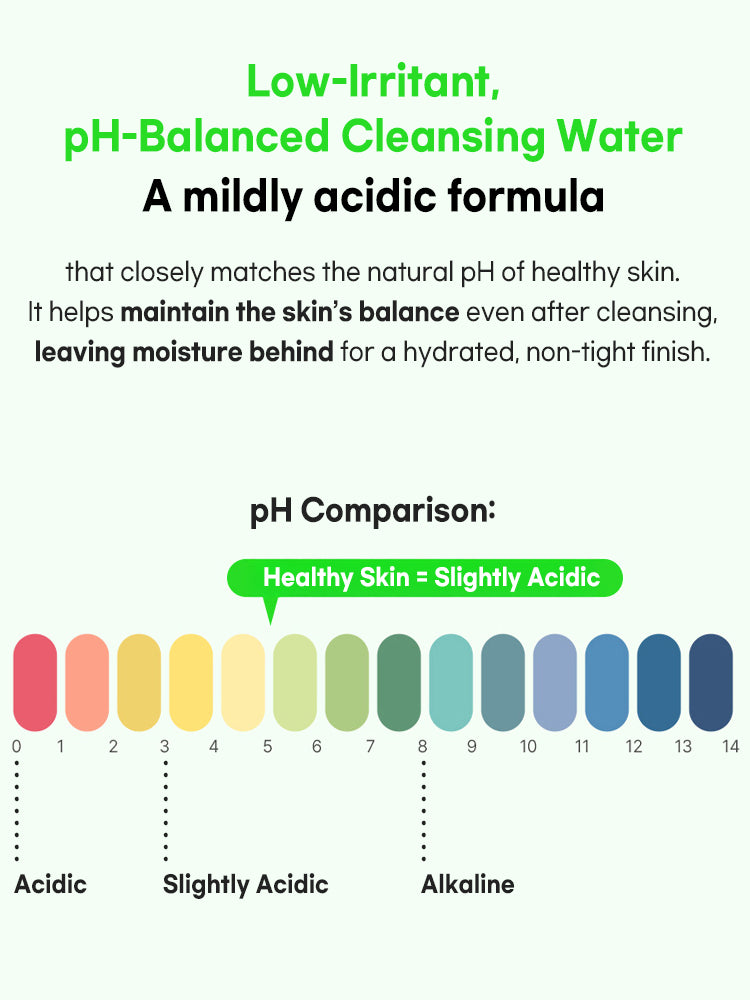 Low-Irritant, pH-Balanced Cleansing Water
A mildly acidic formula

that closely matches the natural pH of healthy skin. It helps maintain the skin's balance even after cleansing, leaving moisture behind for a hydrated, non-tight finish.

pH Comparison:

Healthy Skin = Slightly Acidic

0 1 2 3 4 5 6 7 8 9 10 11 12 13 14

Acidic

Slightly Acidic

Alkaline